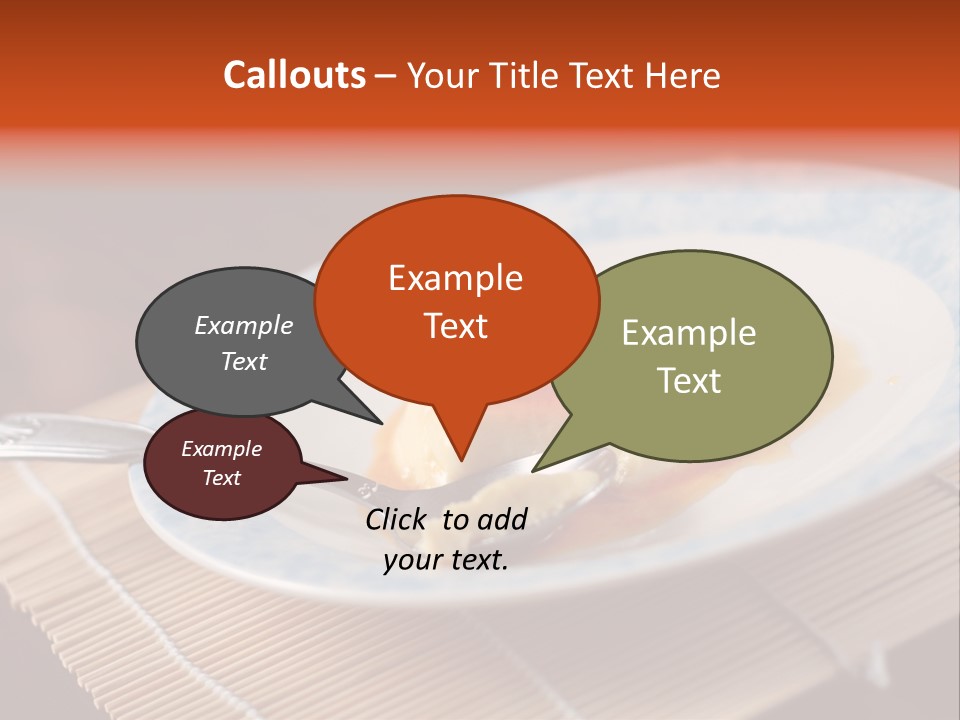 Callouts – Your Title Text Here

Example Text

Example Text

Example Text

Example Text

Click to add your text.